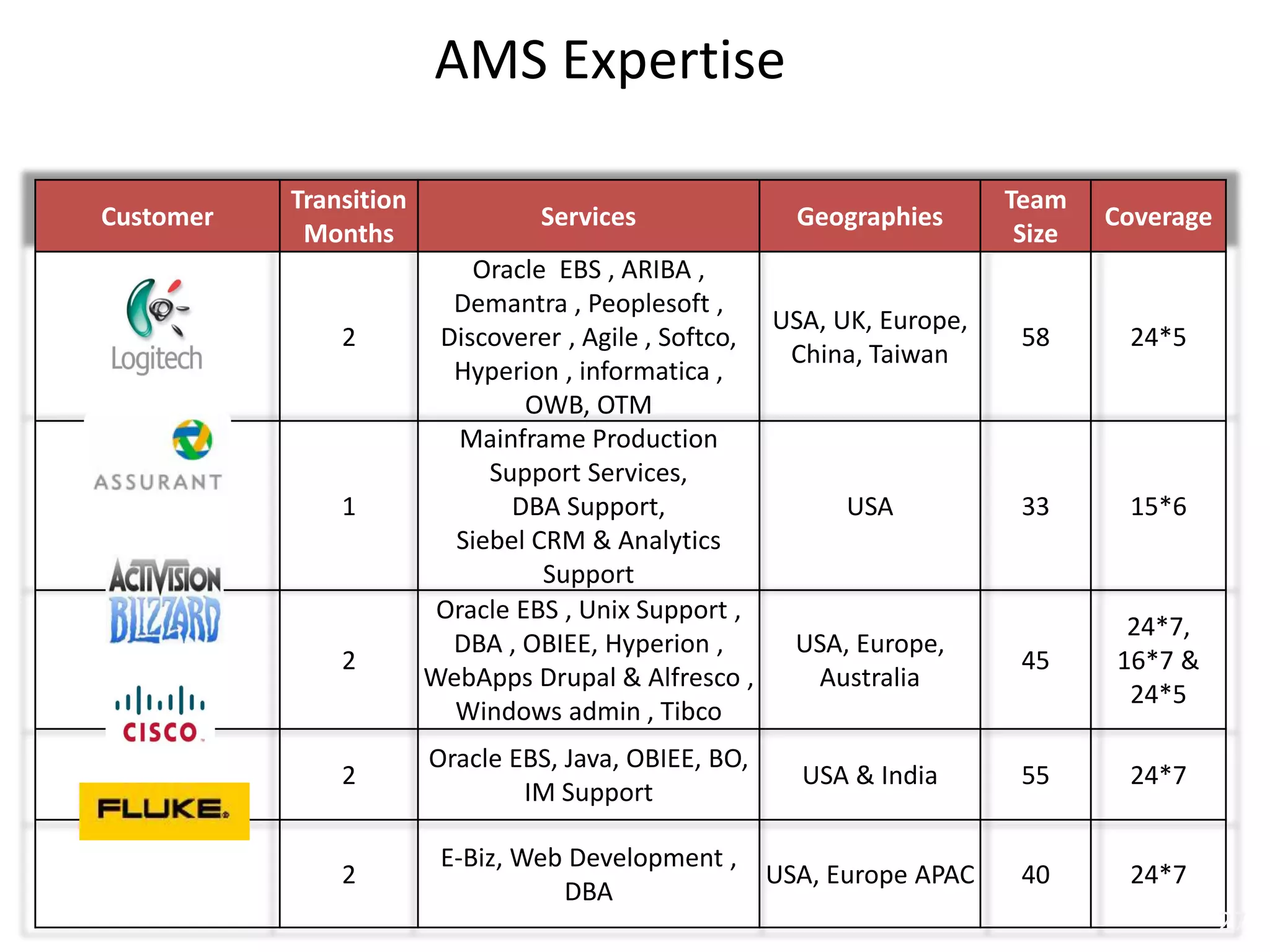 AMS Expertise

| Customer | Transition Months | Services | Geographies | Team Size | Coverage |
|---|---|---|---|---|---|
| Logitech | 2 | Oracle EBS , ARIBA , Demantra , Peoplesoft , Discoverer , Agile , Softco, Hyperion , informatica , OWB, OTM | USA, UK, Europe, China, Taiwan | 58 | 24*5 |
| ASSURANT | 1 | Mainframe Production Support Services, DBA Support, Siebel CRM & Analytics Support | USA | 33 | 15*6 |
| ACTIVISION BLIZZARD | 2 | Oracle EBS , Unix Support , DBA , OBIEE, Hyperion , WebApps Drupal & Alfresco , Windows admin , Tibco | USA, Europe, Australia | 45 | 24*7, 16*7 & 24*5 |
| CISCO | 2 | Oracle EBS, Java, OBIEE, BO, IM Support | USA & India | 55 | 24*7 |
| FLUKE | 2 | E-Biz, Web Development , DBA | USA, Europe APAC | 40 | 24*7 |